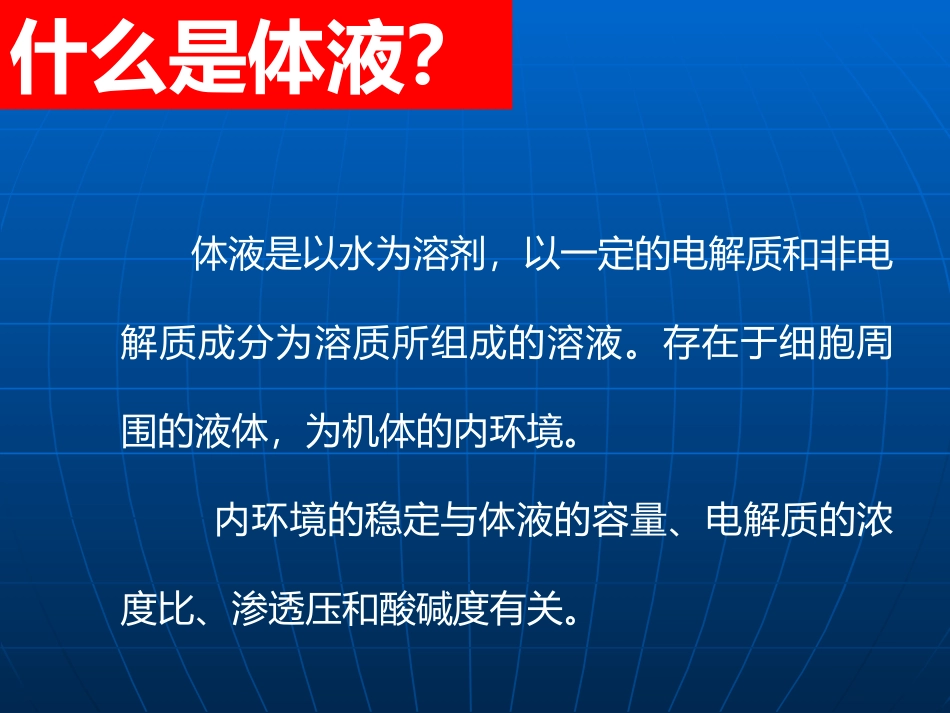 什么是体液?

体液是以水为溶剂，以一定的电解质和非电解质成分为溶质所组成的溶液。存在于细胞周围的液体，为机体的内环境。

内环境的稳定与体液的容量、电解质的浓度比、渗透压和酸碱度有关。